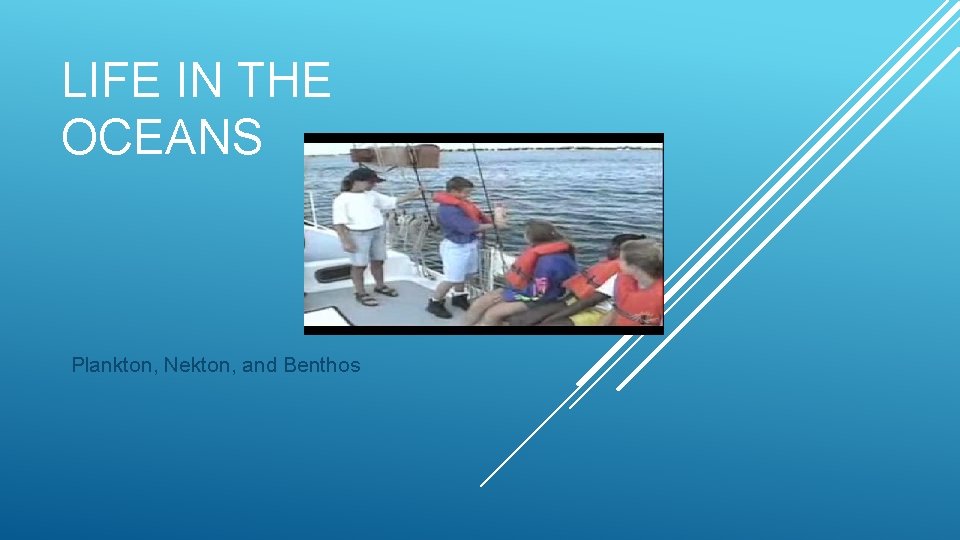 LIFE IN THE OCEANS

Plankton, Nekton, and Benthos